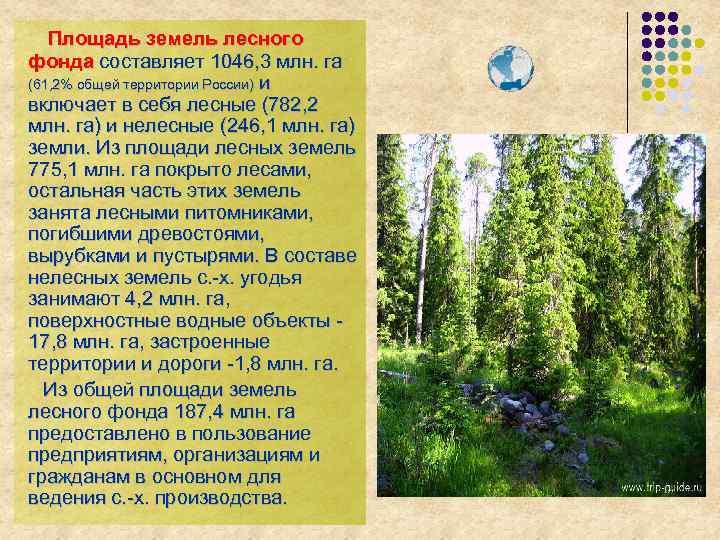 Площадь земель лесного фонда составляет 1046,3 млн. га (61,2% общей территории России) и включает в себя лесные (782,2 млн. га) и нелесные (246,1 млн. га) земли. Из площади лесных земель 775,1 млн. га покрыто лесами, остальная часть этих земель занята лесными питомниками, погибшими древостоями, вырубками и пустырями. В составе нелесных земель с.-х. угодья занимают 4,2 млн. га, поверхностные водные объекты - 17,8 млн. га, застроенные территории и дороги -1,8 млн. га.

Из общей площади земель лесного фонда 187,4 млн. га предоставлено в пользование предприятиям, организациям и гражданам в основном для ведения с.-х. производства.

www.trip-guide.ru